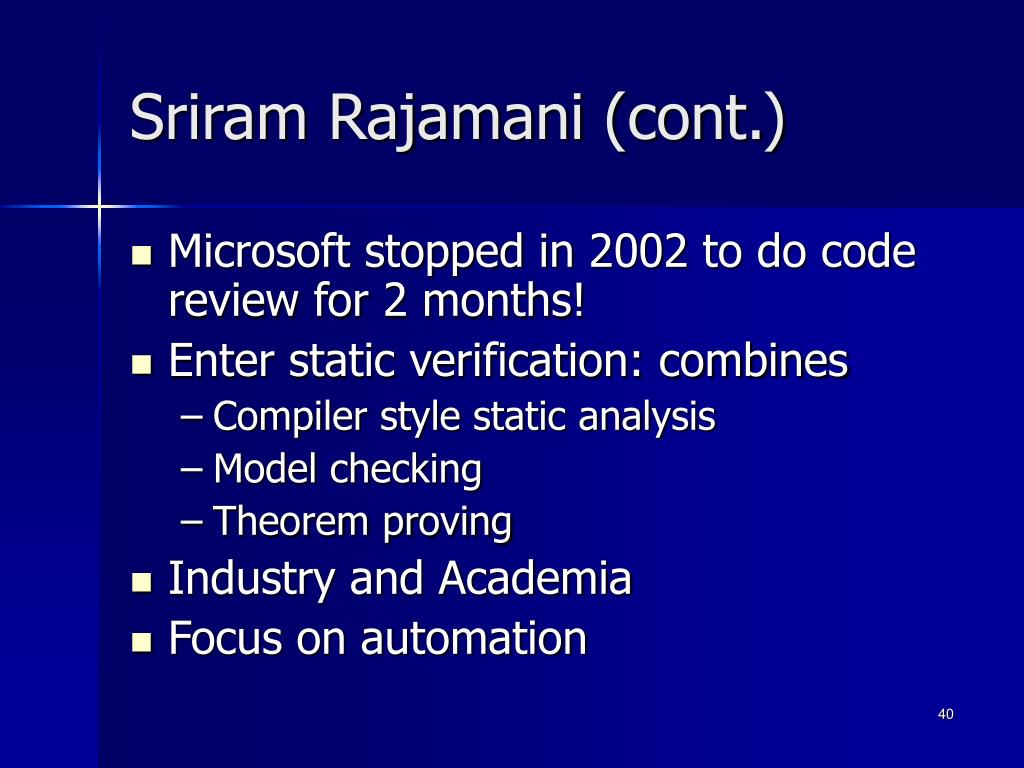 Sriram Rajamani (cont.)

- Microsoft stopped in 2002 to do code review for 2 months!
- Enter static verification: combines
  – Compiler style static analysis
  – Model checking
  – Theorem proving
- Industry and Academia
- Focus on automation

40